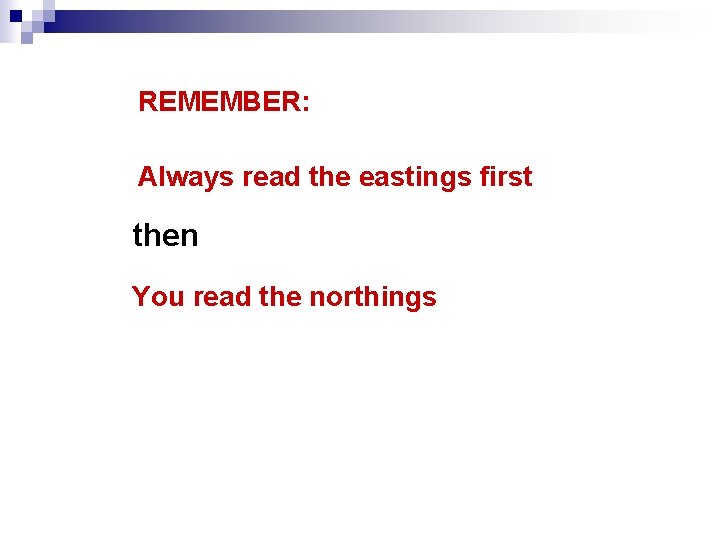 REMEMBER:

Always read the eastings first

then

You read the northings